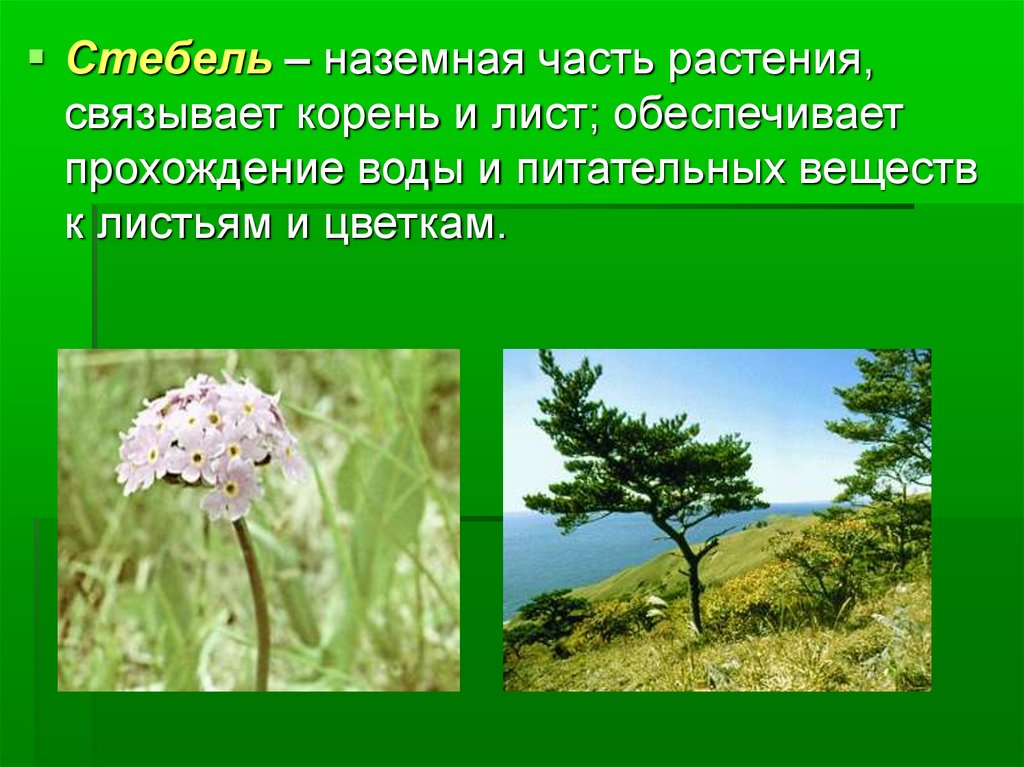 Стебель – наземная часть растения, связывает корень и лист; обеспечивает прохождение воды и питательных веществ к листьям и цветкам.